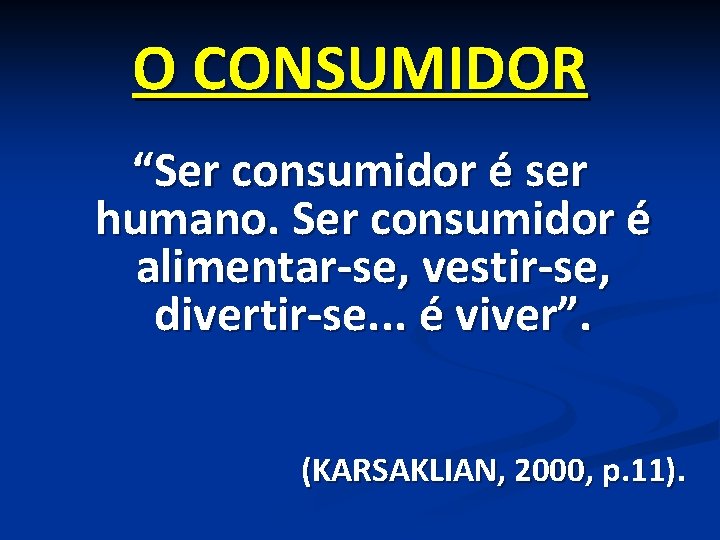 O CONSUMIDOR

“Ser consumidor é ser humano. Ser consumidor é alimentar-se, vestir-se, divertir-se... é viver”.

(KARSAKLIAN, 2000, p.11).